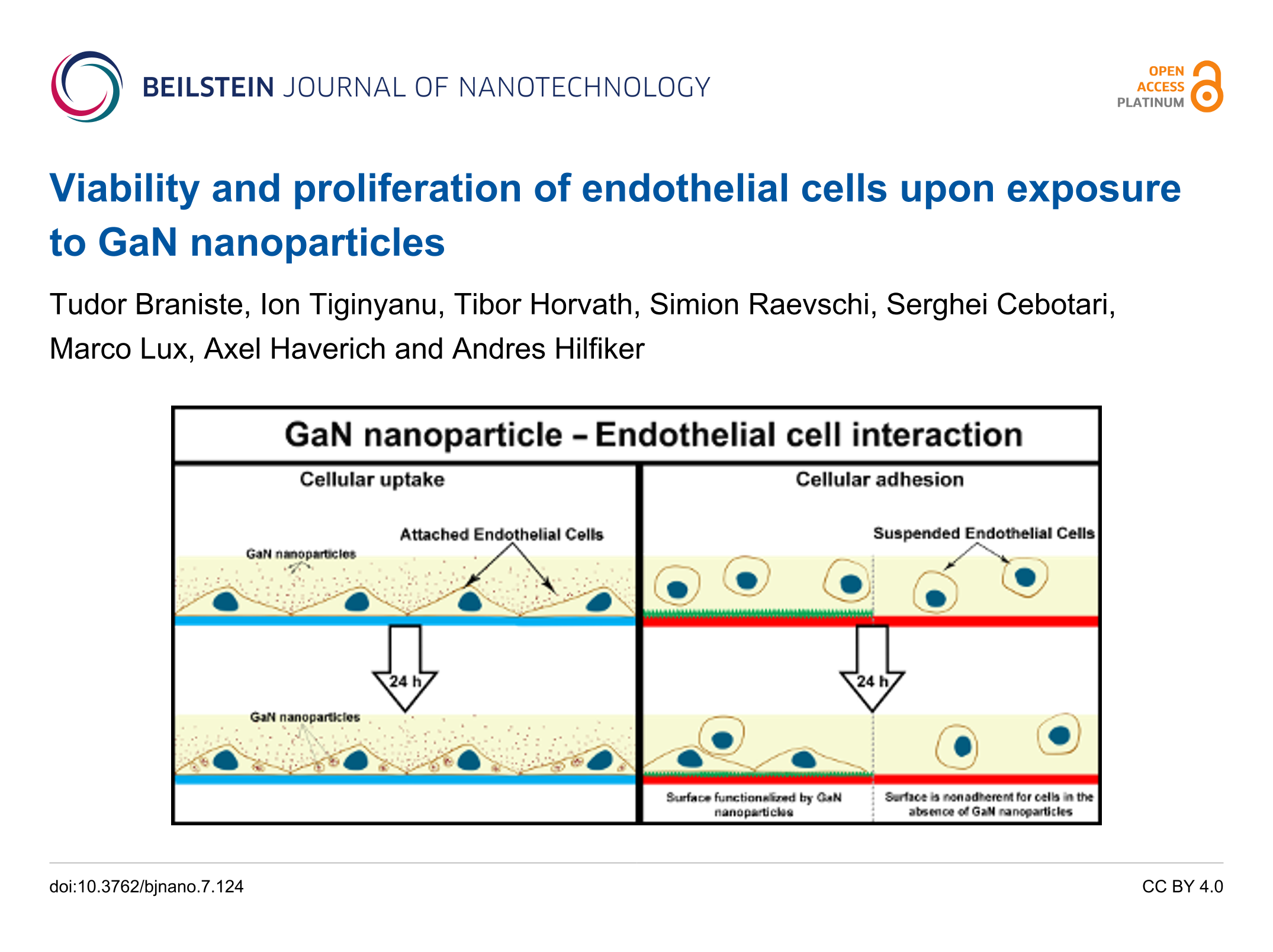 BEILSTEIN JOURNAL OF NANOTECHNOLOGY

OPEN ACCESS PLATINUM

Viability and proliferation of endothelial cells upon exposure to GaN nanoparticles

Tudor Braniste, Ion Tiginyanu, Tibor Horvath, Simion Raevschi, Serghei Cebotari, Marco Lux, Axel Haverich and Andres Hilfiker

GaN nanoparticle – Endothelial cell interaction

Cellular uptake

Attached Endothelial Cells

GaN nanoparticles

24 h

GaN nanoparticles

Cellular adhesion

Suspended Endothelial Cells

24 h

Surface functionalized by GaN nanoparticles

Surface is nonadherent for cells in the absence of GaN nanoparticles

doi:10.3762/bjnano.7.124

CC BY 4.0